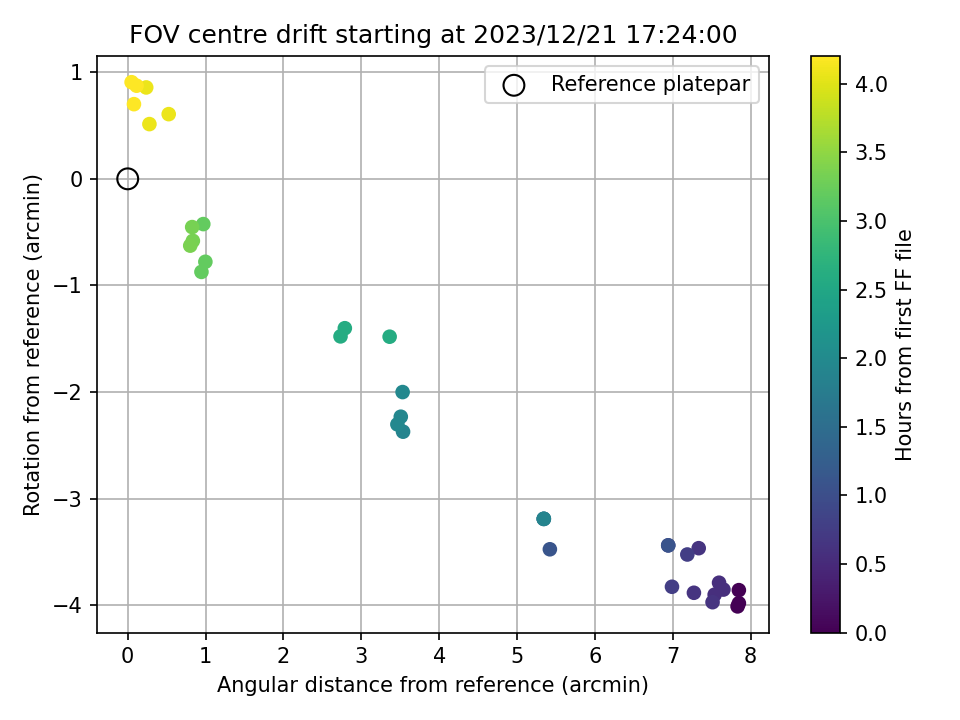 FOV centre drift starting at 2023/12/21 17:24:00

Reference platepar

Rotation from reference (arcmin)

1
0
−1
−2
−3
−4

0
1
2
3
4
5
6
7
8

Angular distance from reference (arcmin)

4.0
3.5
3.0
2.5
2.0
1.5
1.0
0.5
0.0

Hours from first FF file